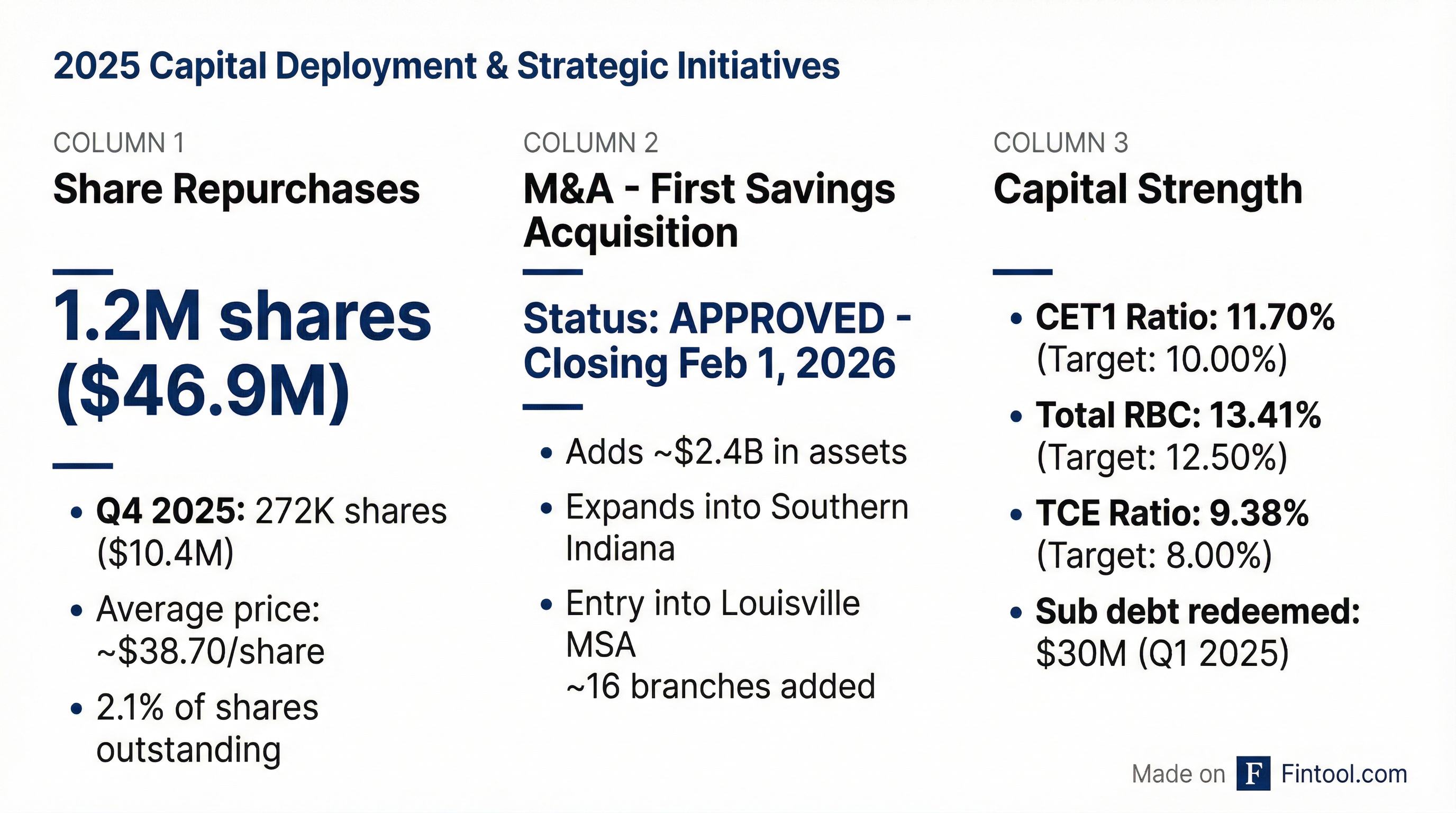 2025 Capital Deployment & Strategic Initiatives

COLUMN 1

Share Repurchases

1.2M shares ($46.9M)

• Q4 2025: 272K shares ($10.4M)
• Average price: ~$38.70/share
• 2.1% of shares outstanding

COLUMN 2

M&A - First Savings Acquisition

Status: APPROVED - Closing Feb 1, 2026

• Adds ~$2.4B in assets
• Expands into Southern Indiana
• Entry into Louisville MSA
~16 branches added

COLUMN 3

Capital Strength

• CET1 Ratio: 11.70% (Target: 10.00%)
• Total RBC: 13.41% (Target: 12.50%)
• TCE Ratio: 9.38% (Target: 8.00%)
• Sub debt redeemed: $30M (Q1 2025)

Made on F Fintool.com